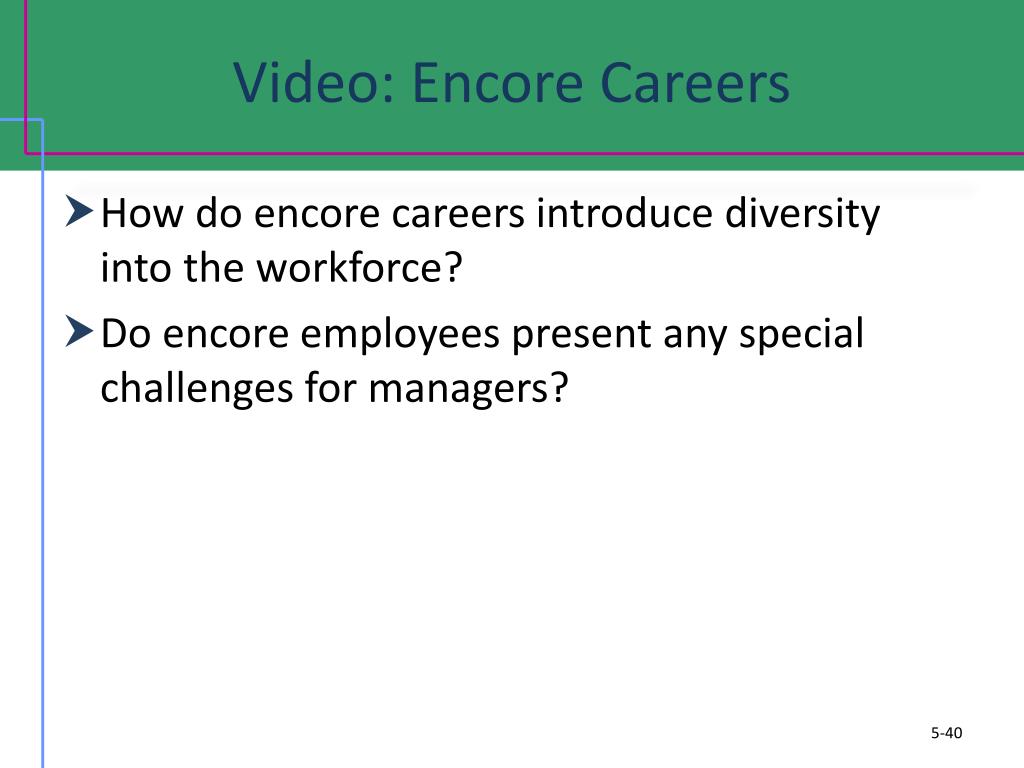 Video: Encore Careers

How do encore careers introduce diversity into the workforce?

Do encore employees present any special challenges for managers?

5-40